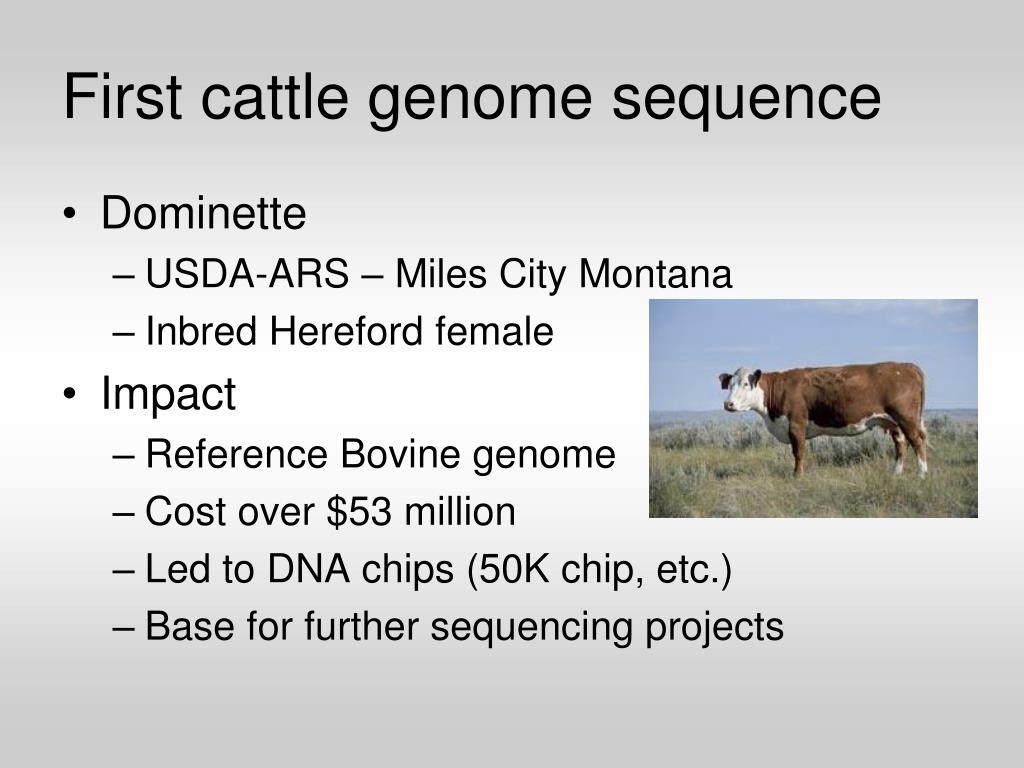 First cattle genome sequence

• Dominette
– USDA-ARS – Miles City Montana
– Inbred Hereford female
• Impact
– Reference Bovine genome
– Cost over \$53 million
– Led to DNA chips (50K chip, etc.)
– Base for further sequencing projects